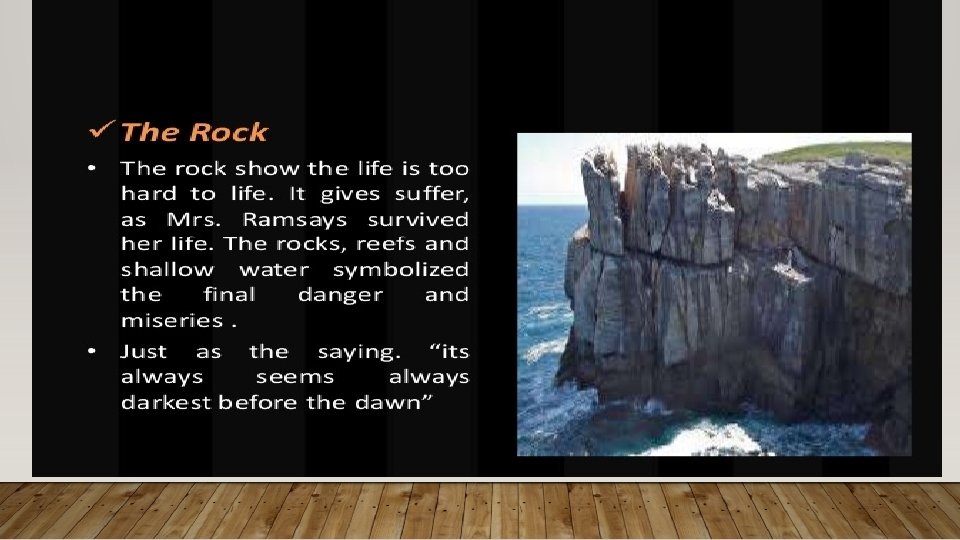 ✓ The Rock

• The rock show the life is too hard to life. It gives suffer, as Mrs. Ramsays survived her life. The rocks, reefs and shallow water symbolized the final danger and miseries .

• Just as the saying. “its always seems always darkest before the dawn”